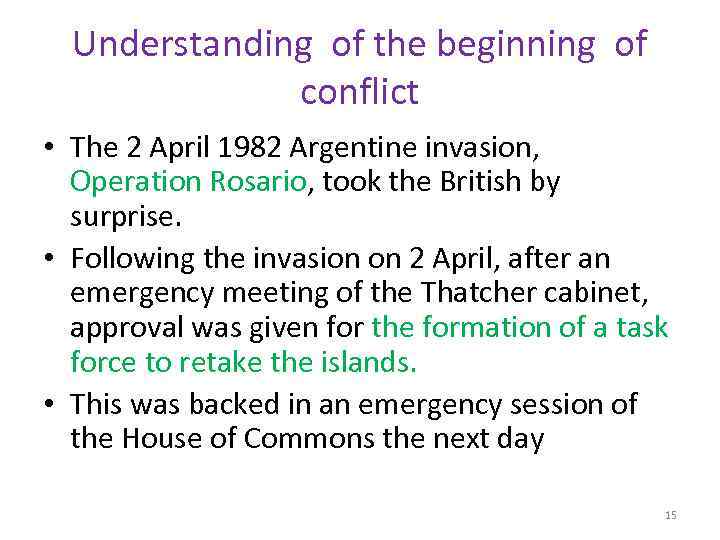 Understanding of the beginning of conflict

• The 2 April 1982 Argentine invasion, Operation Rosario, took the British by surprise.

• Following the invasion on 2 April, after an emergency meeting of the Thatcher cabinet, approval was given for the formation of a task force to retake the islands.

• This was backed in an emergency session of the House of Commons the next day

15